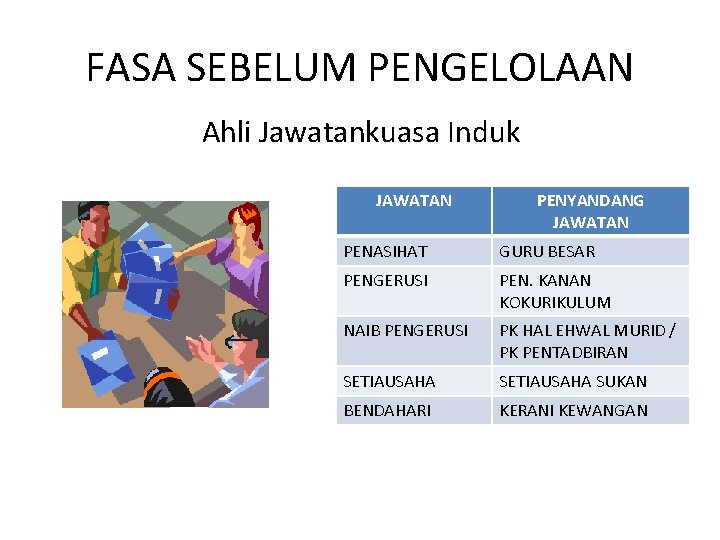 FASA SEBELUM PENGELOLAAN

Ahli Jawatankuasa Induk

| JAWATAN | PENYANDANG JAWATAN |
|---|---|
| PENASIHAT | GURU BESAR |
| PENGERUSI | PEN. KANAN KOKURIKULUM |
| NAIB PENGERUSI | PK HAL EHWAL MURID / PK PENTADBIRAN |
| SETIAUSAHA | SETIAUSAHA SUKAN |
| BENDAHARI | KERANI KEWANGAN |